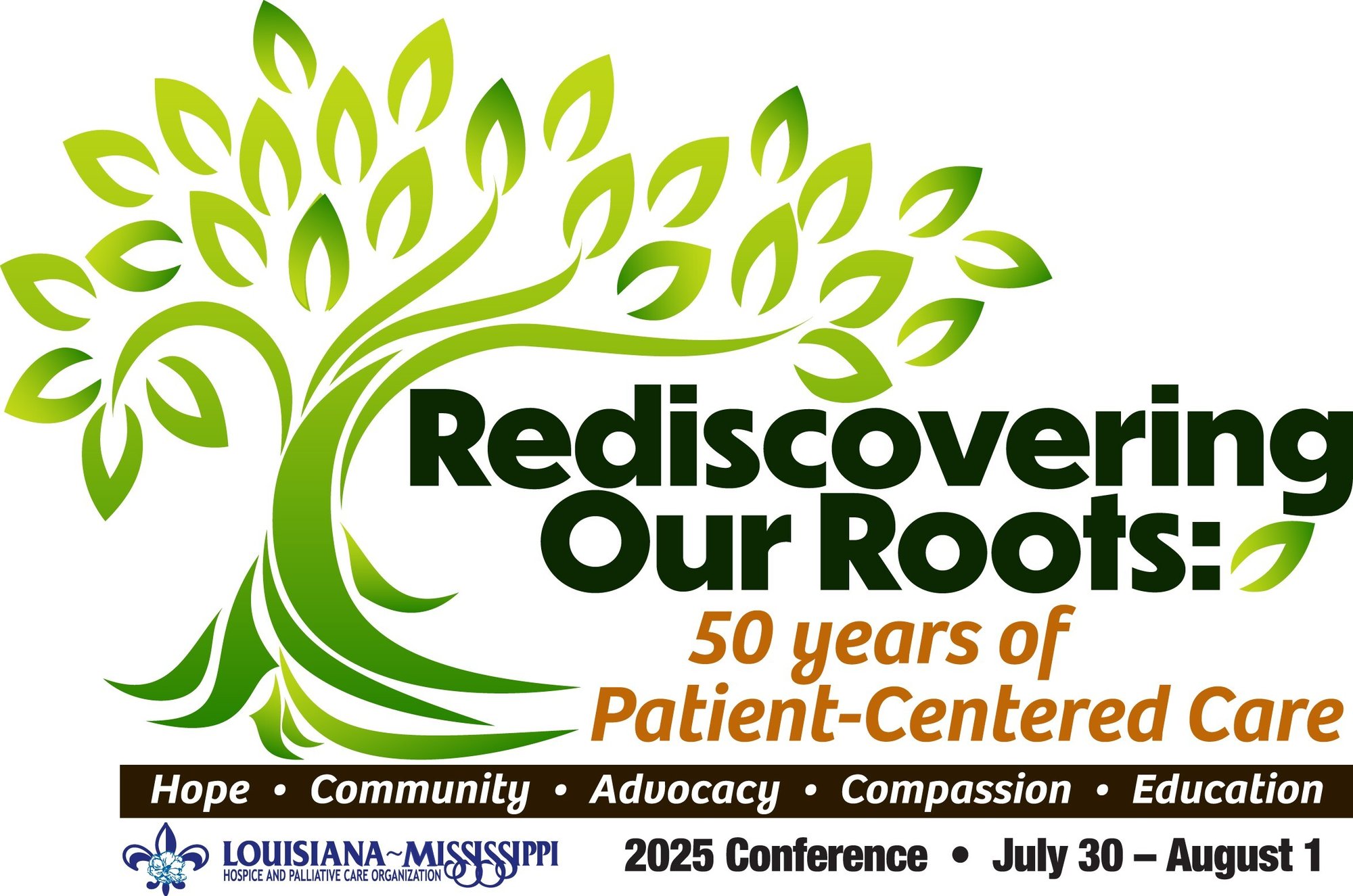 Rediscovering Our Roots:

50 years of Patient-Centered Care

Hope • Community • Advocacy • Compassion • Education

LOUISIANA~MISSISSIPPI
HOSPICE AND PALLIATIVE CARE ORGANIZATION

2025 Conference • July 30 – August 1